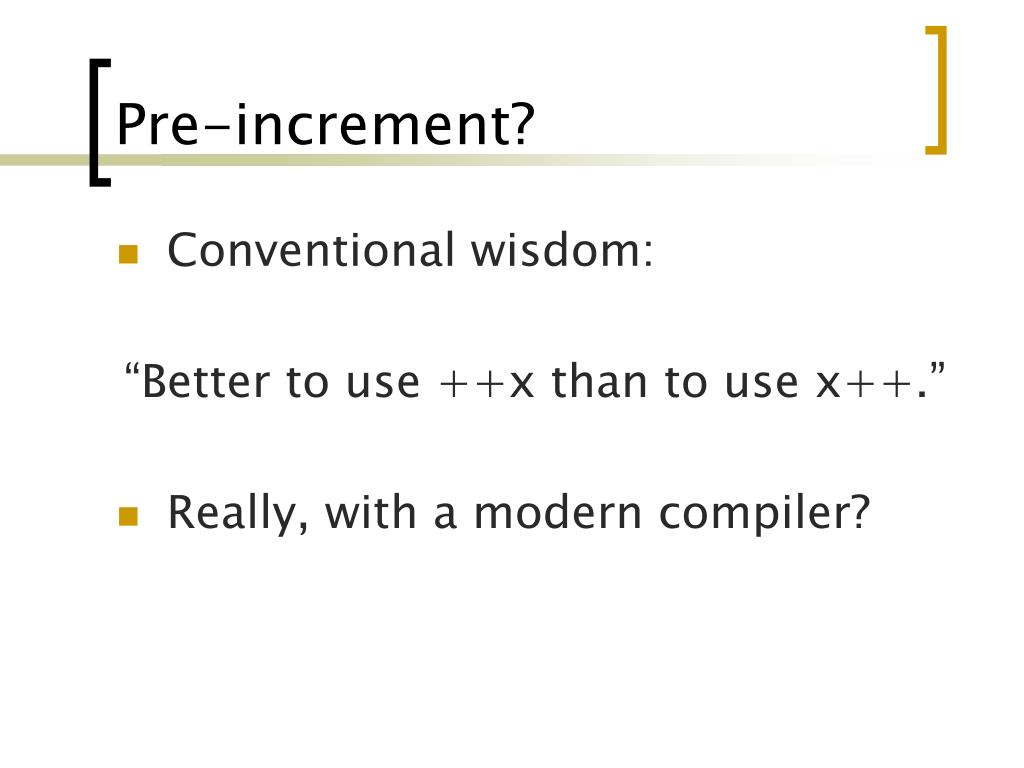 Pre-increment?

Conventional wisdom:

“Better to use ++x than to use x++.”

Really, with a modern compiler?